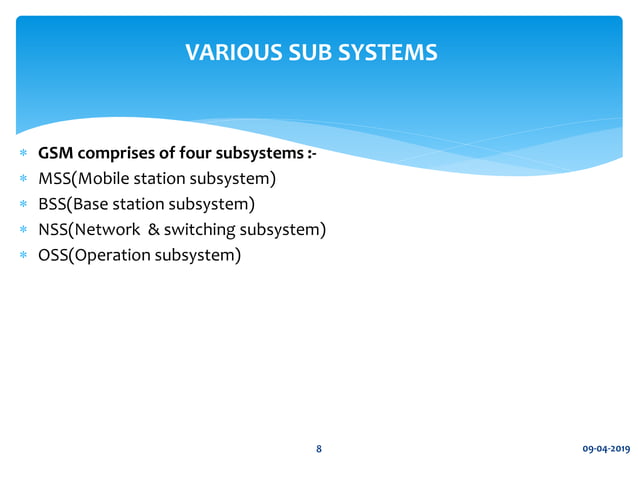 VARIOUS SUB SYSTEMS

* GSM comprises of four subsystems :-
* MSS(Mobile station subsystem)
* BSS(Base station subsystem)
* NSS(Network & switching subsystem)
* OSS(Operation subsystem)

8

09-04-2019